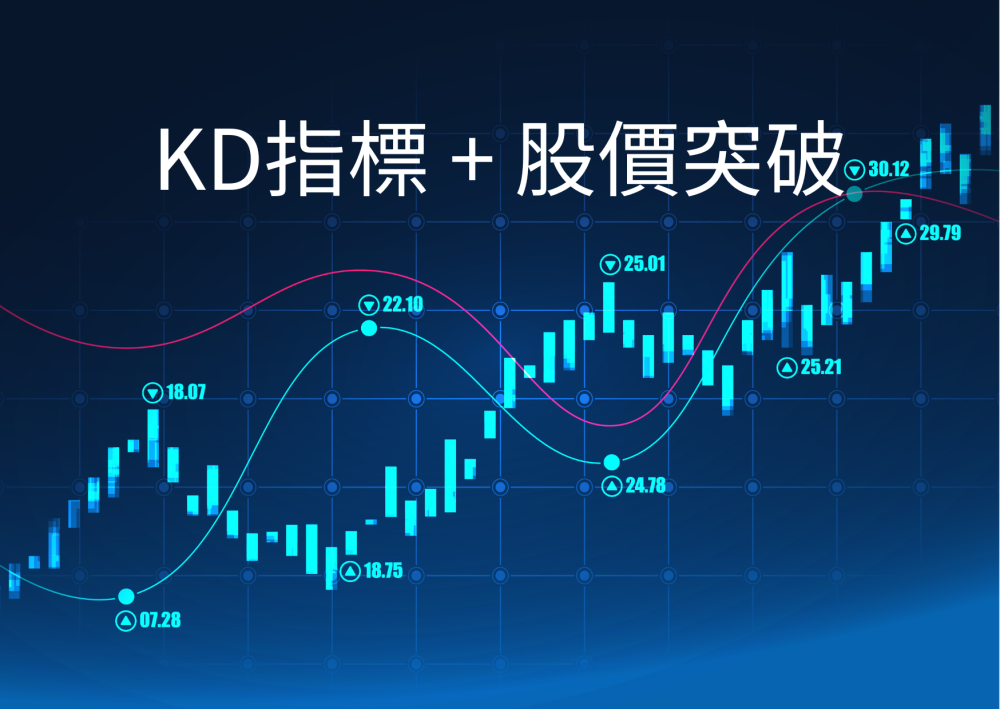 KD指標 + 股價突破

30.12
29.79
25.01
22.10
25.21
18.07
24.78
18.75
07.28